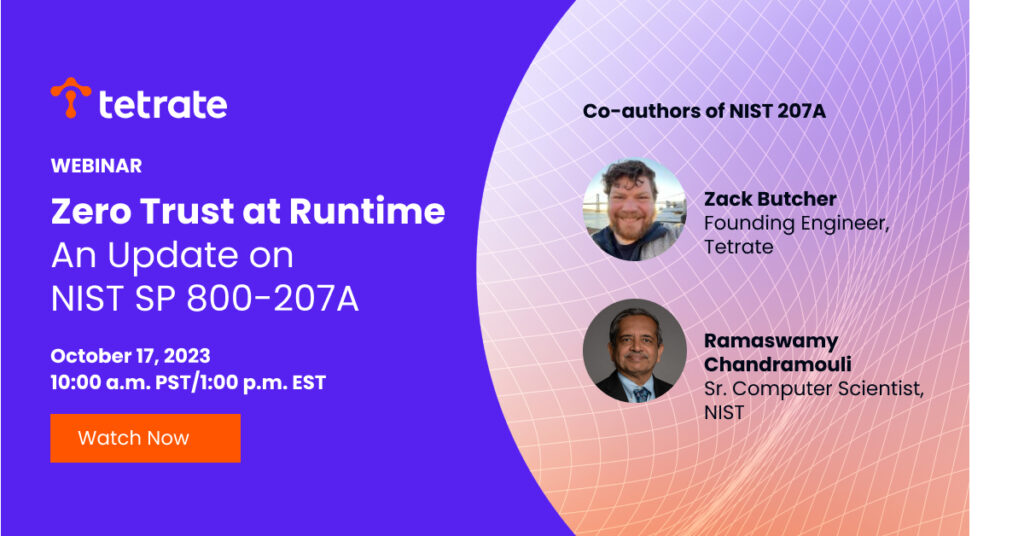 tetrate

WEBINAR

Zero Trust at Runtime
An Update on NIST SP 800-207A

October 17, 2023
10:00 a.m. PST/1:00 p.m. EST

Watch Now

Co-authors of NIST 207A

Zack Butcher
Founding Engineer, Tetrate

Ramaswamy Chandramouli
Sr. Computer Scientist, NIST